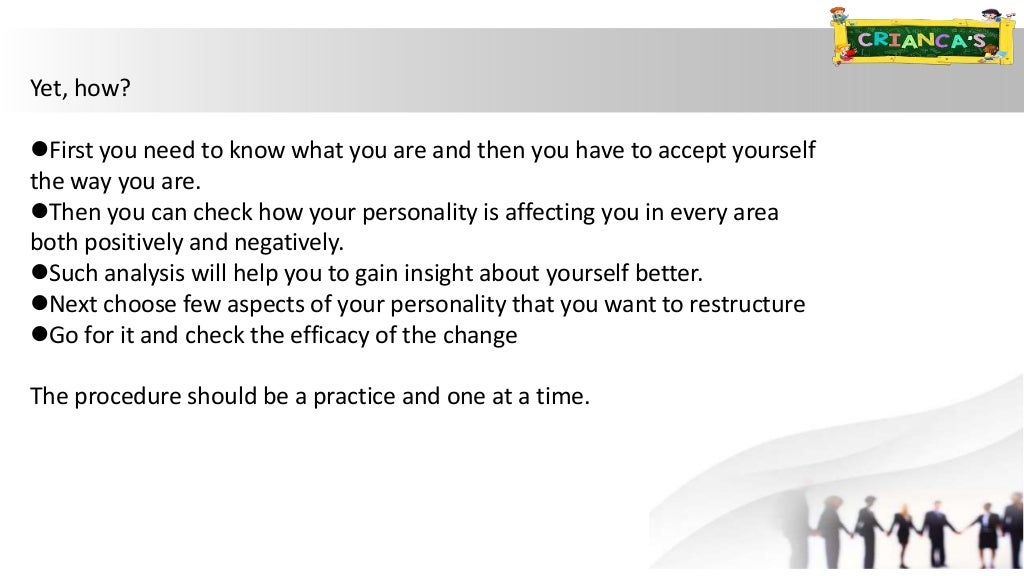 CRIANCA'S

Yet, how?

●First you need to know what you are and then you have to accept yourself the way you are.
●Then you can check how your personality is affecting you in every area both positively and negatively.
●Such analysis will help you to gain insight about yourself better.
●Next choose few aspects of your personality that you want to restructure
●Go for it and check the efficacy of the change

The procedure should be a practice and one at a time.